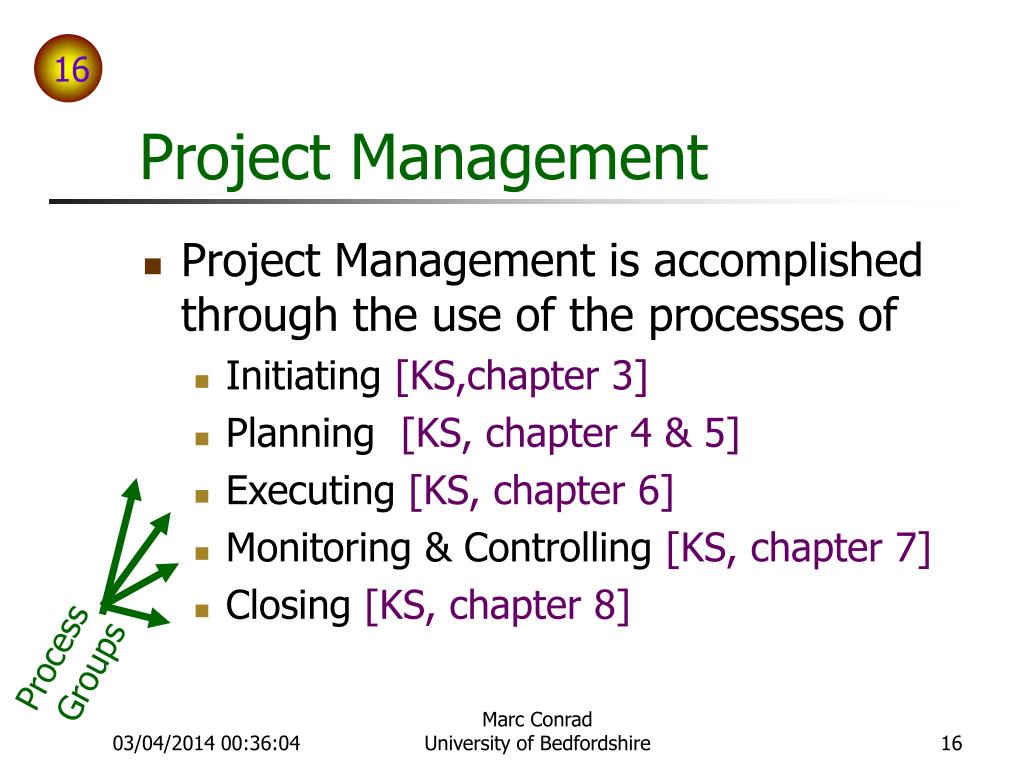 16

Project Management

Project Management is accomplished through the use of the processes of

Initiating [KS,chapter 3]

Planning [KS, chapter 4 & 5]

Executing [KS, chapter 6]

Monitoring & Controlling [KS, chapter 7]

Closing [KS, chapter 8]

Process Groups

03/04/2014 00:36:04

Marc Conrad
University of Bedfordshire

16